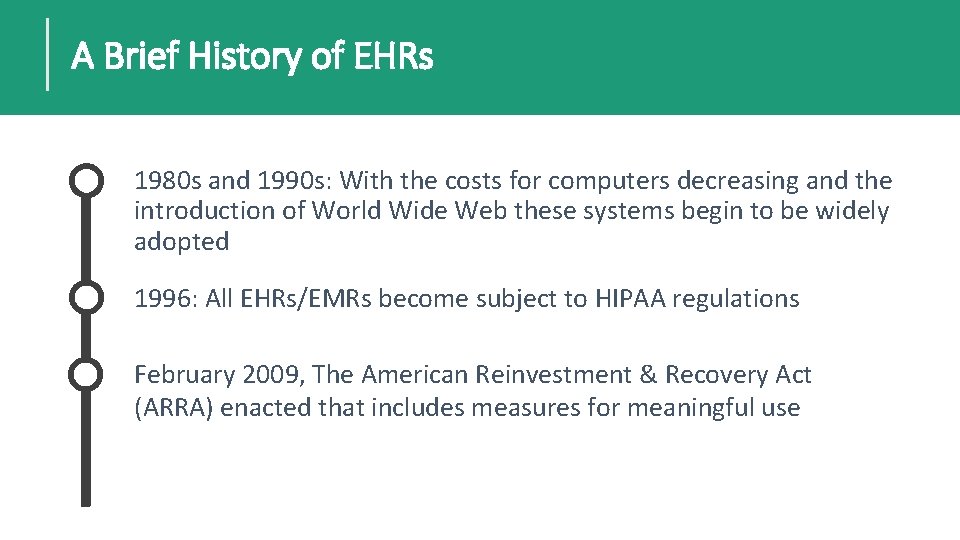 A Brief History of EHRs

1980s and 1990s: With the costs for computers decreasing and the introduction of World Wide Web these systems begin to be widely adopted

1996: All EHRs/EMRs become subject to HIPAA regulations

February 2009, The American Reinvestment & Recovery Act (ARRA) enacted that includes measures for meaningful use